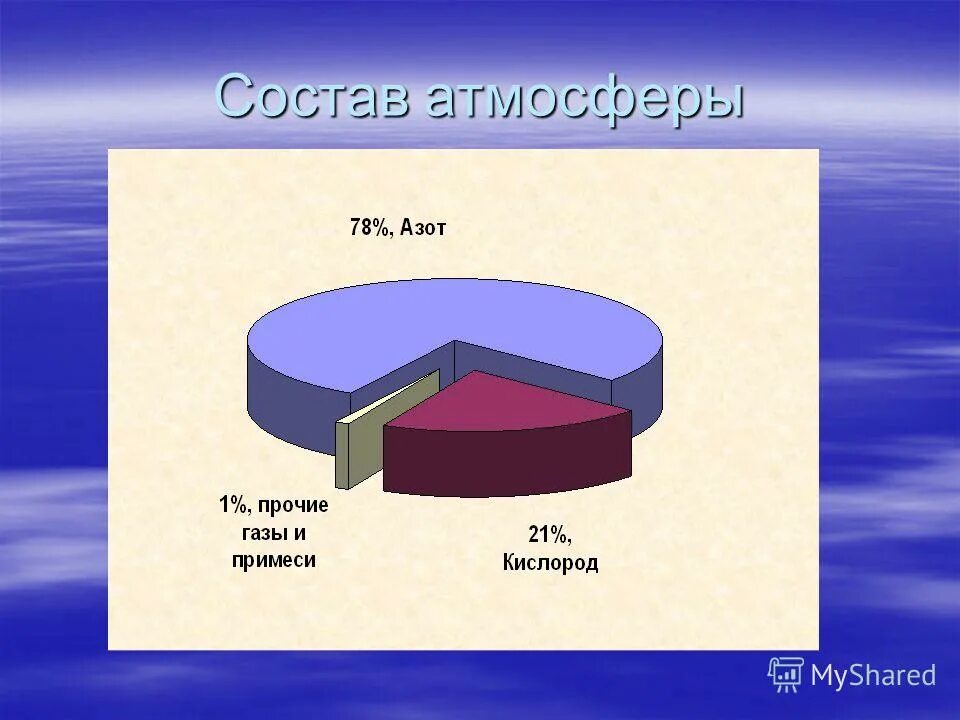 Состав атмосферы

78%, Азот

1%, прочие газы и примеси

21%, Кислород

MyShared